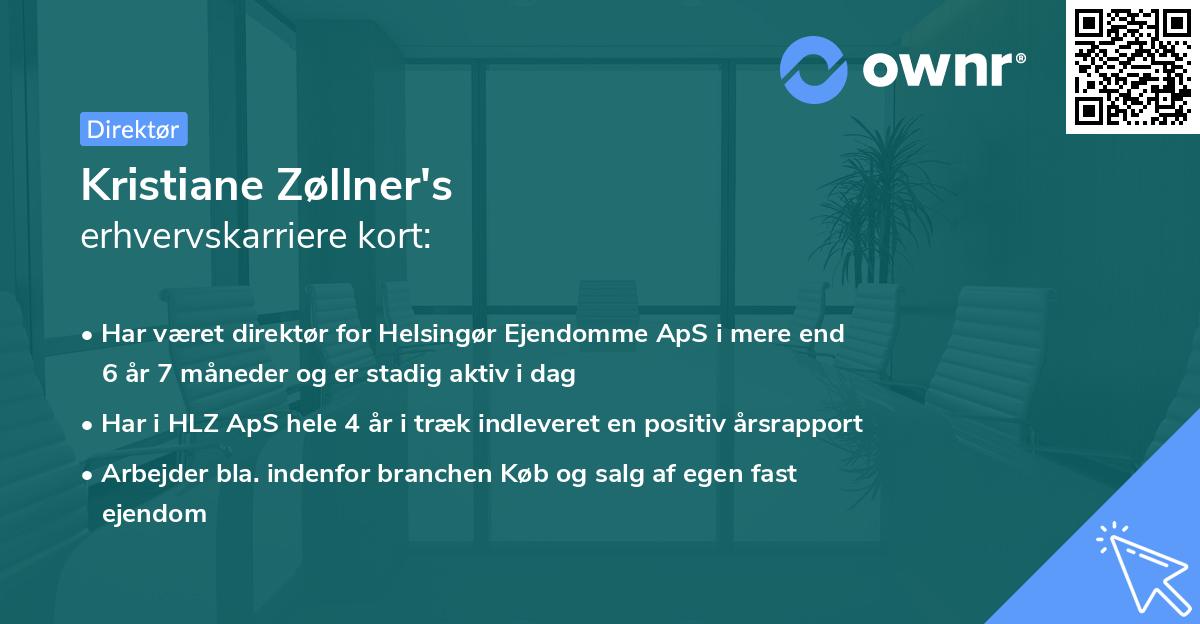 ownr®

Direktør

Kristiane Zøllner's
erhvervskarriere kort:

• Har været direktør for Helsingør Ejendomme ApS i mere end 6 år 7 måneder og er stadig aktiv i dag
• Har i HLZ ApS hele 4 år i træk indleveret en positiv årsrapport
• Arbejder bla. indenfor branchen Køb og salg af egen fast ejendom